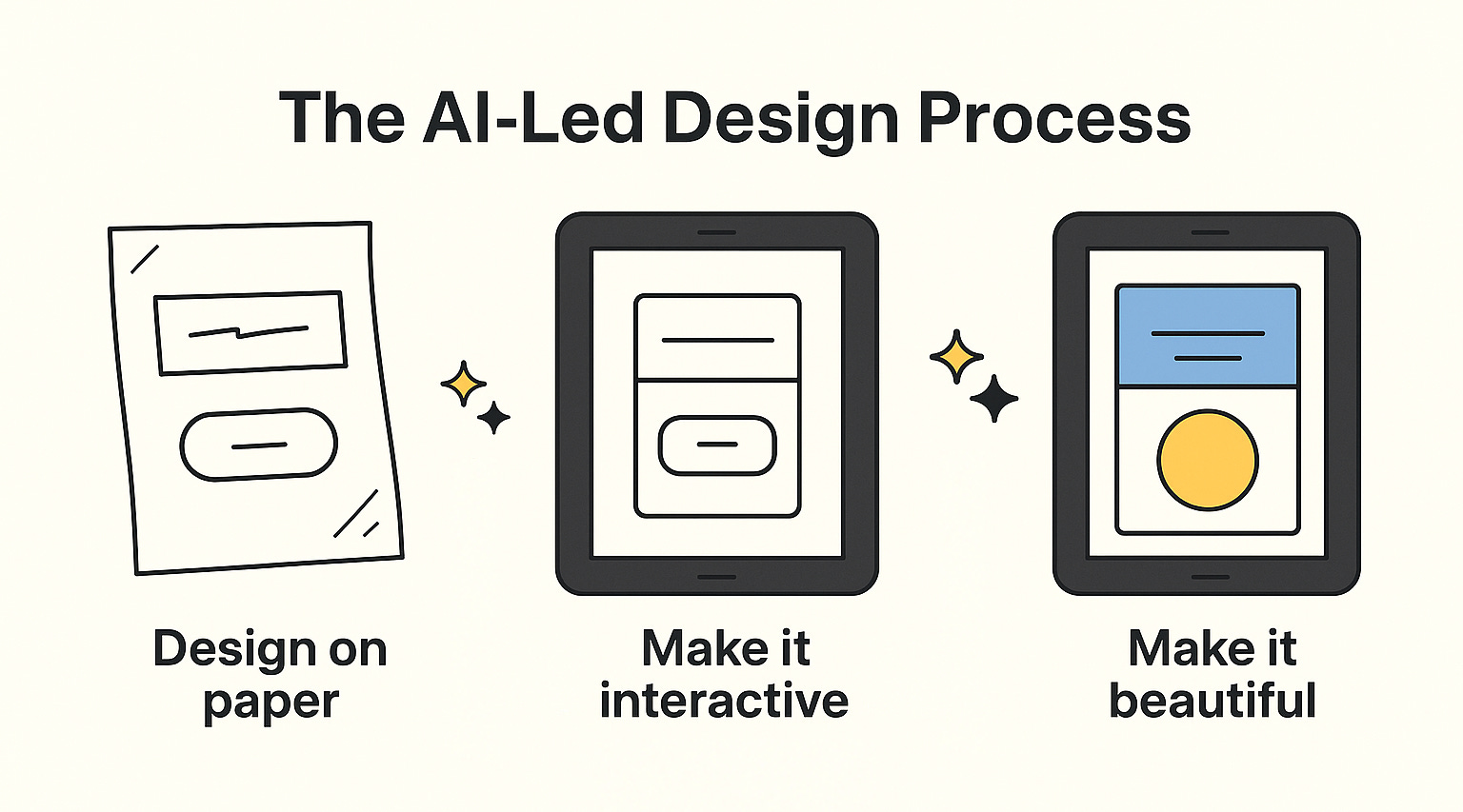 The AI-Led Design Process

Design on paper

Make it interactive

Make it beautiful